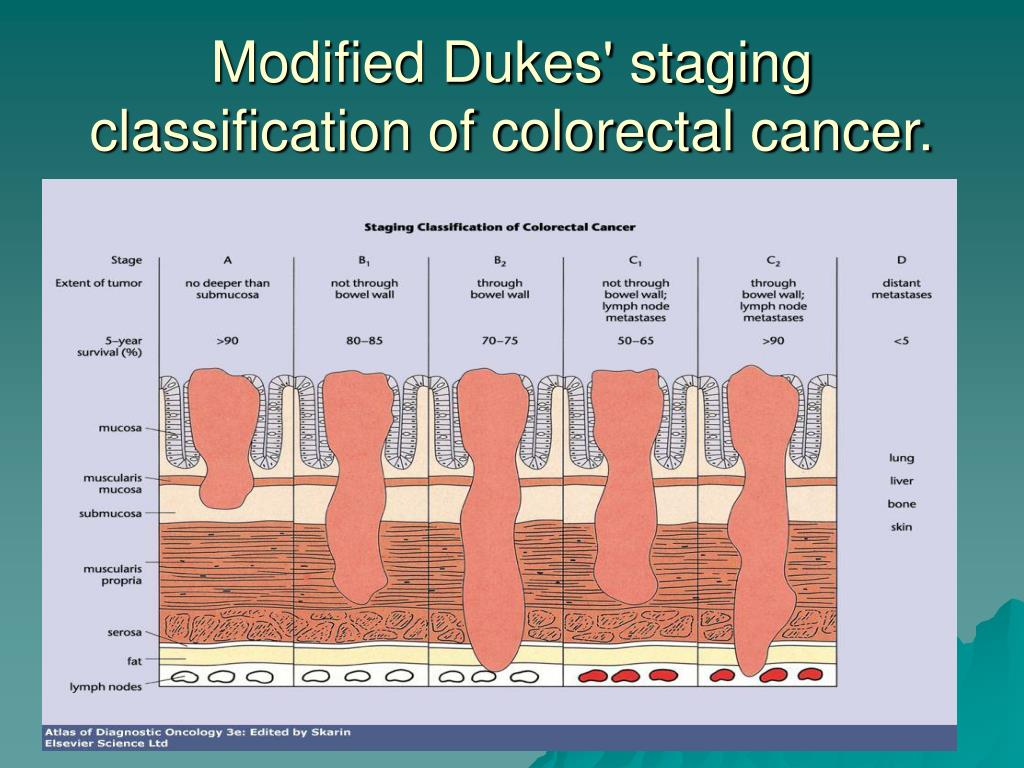 Modified Dukes' staging classification of colorectal cancer.

Staging Classification of Colorectal Cancer

| Stage | A | $B_1$ | $B_2$ | $C_1$ | $C_2$ | D |
|---|---|---|---|---|---|---|
| Extent of tumor | no deeper than submucosa | not through bowel wall | through bowel wall | not through bowel wall; lymph node metastases | through bowel wall; lymph node metastases | distant metastases |
| 5-year survival (%) | >90 | 80–85 | 70–75 | 50–65 | >90 | <5 |

mucosa
muscularis mucosa
submucosa
muscularis propria
serosa
fat
lymph nodes

lung
liver
bone
skin

Atlas of Diagnostic Oncology 3e: Edited by Skarin
Elsevier Science Ltd